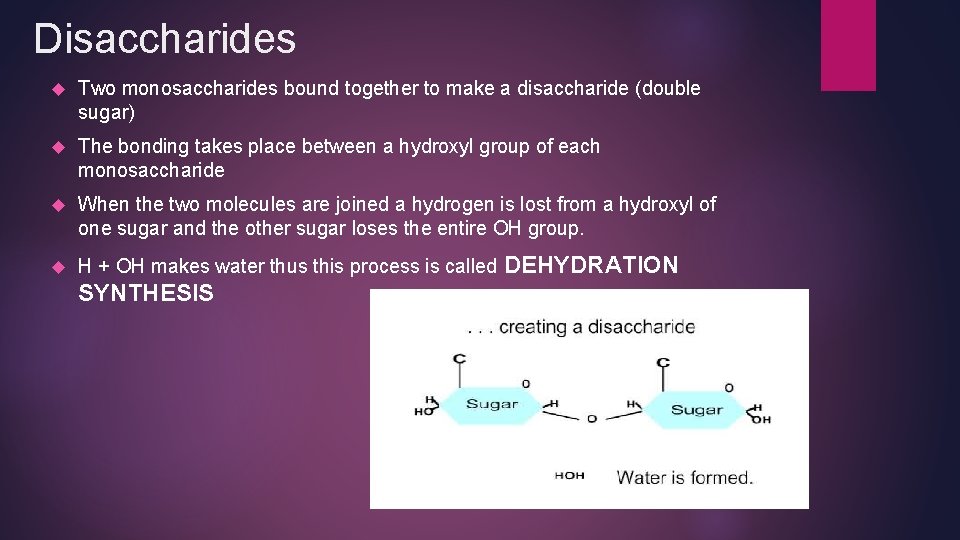 Disaccharides

Two monosaccharides bound together to make a disaccharide (double sugar)

The bonding takes place between a hydroxyl group of each monosaccharide

When the two molecules are joined a hydrogen is lost from a hydroxyl of one sugar and the other sugar loses the entire OH group.

H + OH makes water thus this process is called DEHYDRATION SYNTHESIS

. . . creating a disaccharide

C
O
H
HO
Sugar
H
O
H
C
O
Sugar
H
OH

HOH
Water is formed.